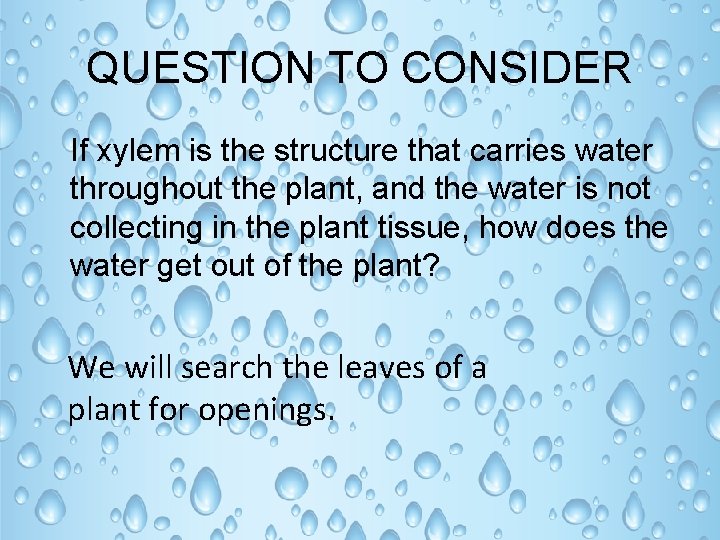 QUESTION TO CONSIDER

If xylem is the structure that carries water throughout the plant, and the water is not collecting in the plant tissue, how does the water get out of the plant?

We will search the leaves of a plant for openings.